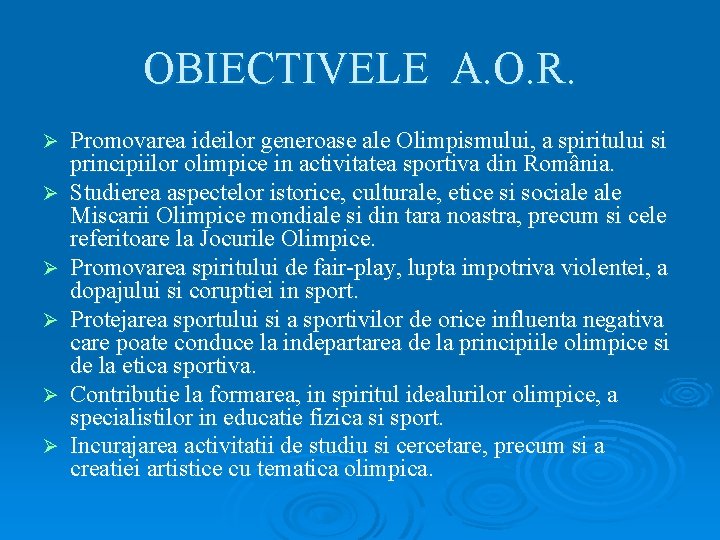 OBIECTIVELE A.O.R.

➢ Promovarea ideilor generoase ale Olimpismului, a spiritului si principiilor olimpice in activitatea sportiva din România.

➢ Studierea aspectelor istorice, culturale, etice si sociale ale Miscarii Olimpice mondiale si din tara noastra, precum si cele referitoare la Jocurile Olimpice.

➢ Promovarea spiritului de fair-play, lupta impotriva violentei, a dopajului si coruptiei in sport.

➢ Protejarea sportului si a sportivilor de orice influenta negativa care poate conduce la indepartarea de la principiile olimpice si de la etica sportiva.

➢ Contributie la formarea, in spiritul idealurilor olimpice, a specialistilor in educatie fizica si sport.

➢ Incurajarea activitatii de studiu si cercetare, precum si a creatiei artistice cu tematica olimpica.